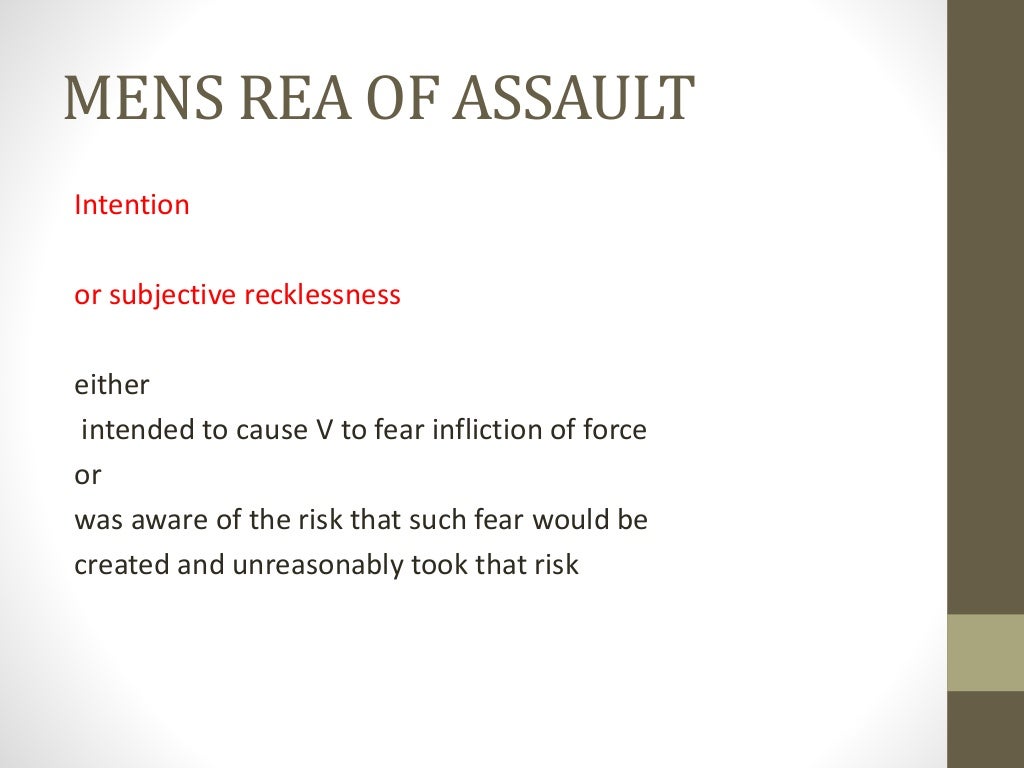 MENS REA OF ASSAULT

Intention

or subjective recklessness

either
intended to cause V to fear infliction of force
or
was aware of the risk that such fear would be created and unreasonably took that risk